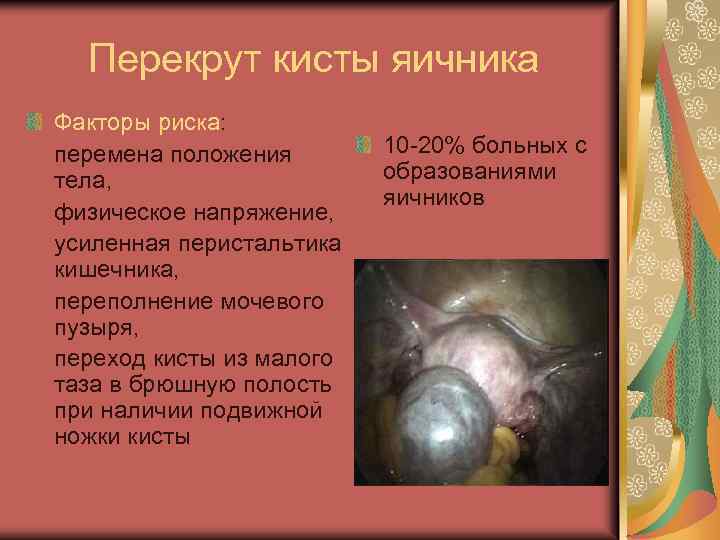 Перекрут кисты яичника

Факторы риска:

перемена положения тела,

физическое напряжение,

усиленная перистальтика кишечника,

переполнение мочевого пузыря,

переход кисты из малого таза в брюшную полость при наличии подвижной ножки кисты

10-20% больных с образованиями яичников